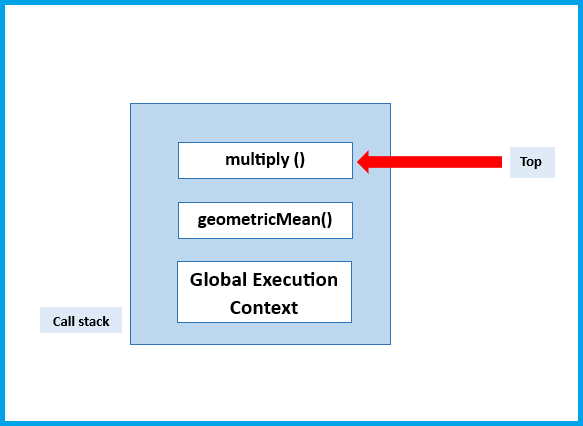 multiply ()

Top

geometricMean()

Global Execution Context

Call stack